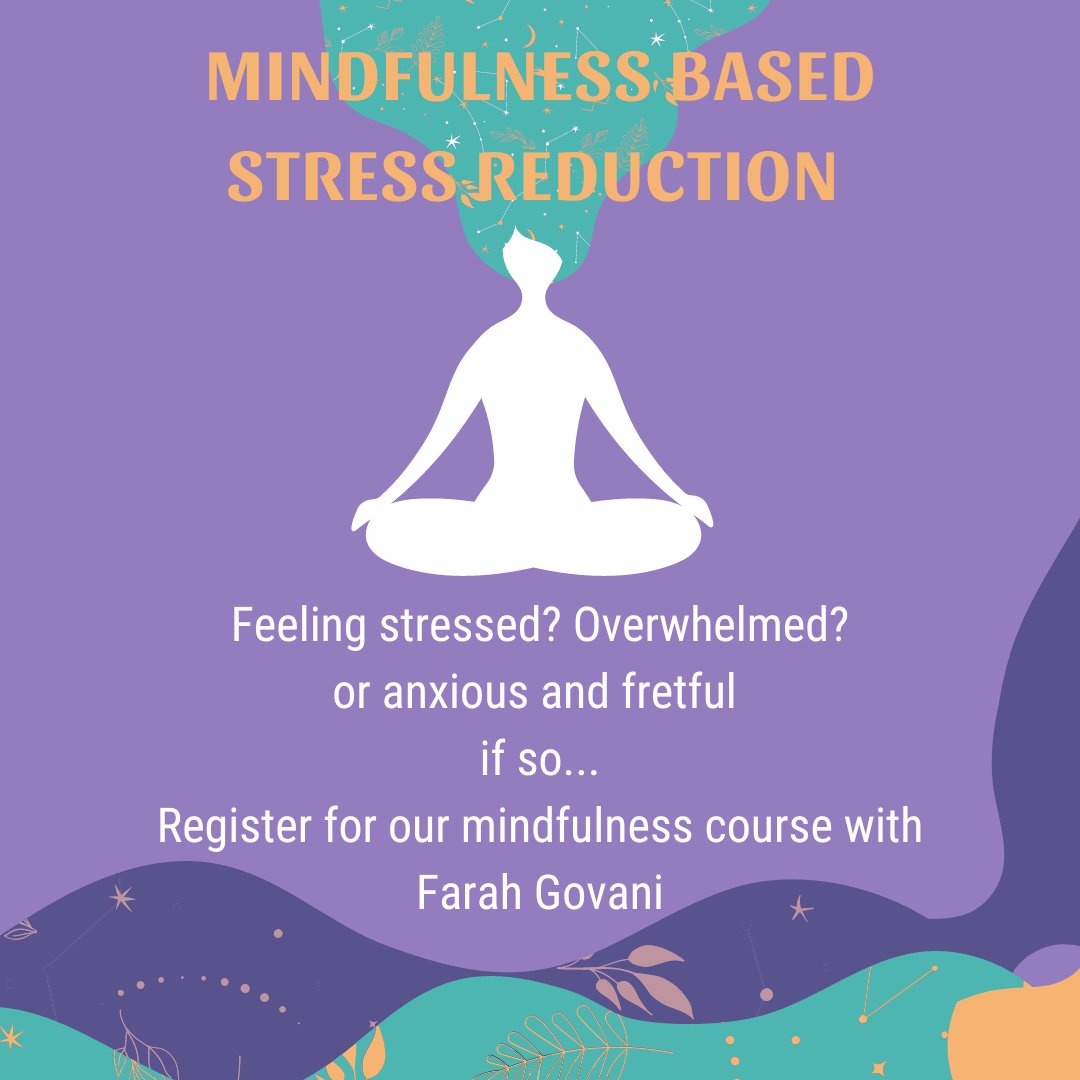 MINDFULNESS BASED STRESS REDUCTION

Feeling stressed? Overwhelmed?
or anxious and fretful
if so...
Register for our mindfulness course with
Farah Govani